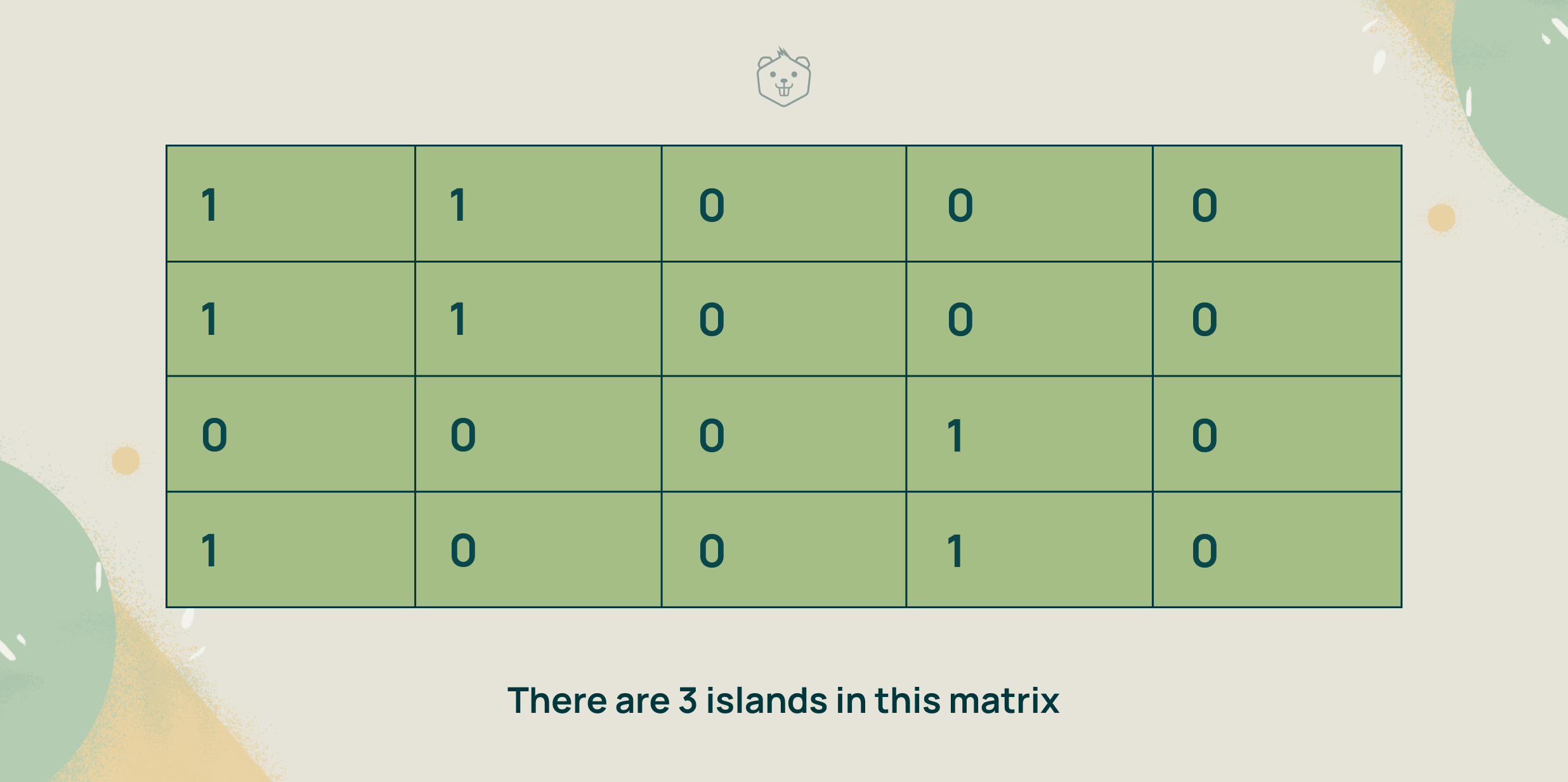 | 1 | 1 | 0 | 0 | 0 |
|---|---|---|---|---|
| 1 | 1 | 0 | 0 | 0 |
| 0 | 0 | 0 | 1 | 0 |
| 1 | 0 | 0 | 1 | 0 |

There are 3 islands in this matrix